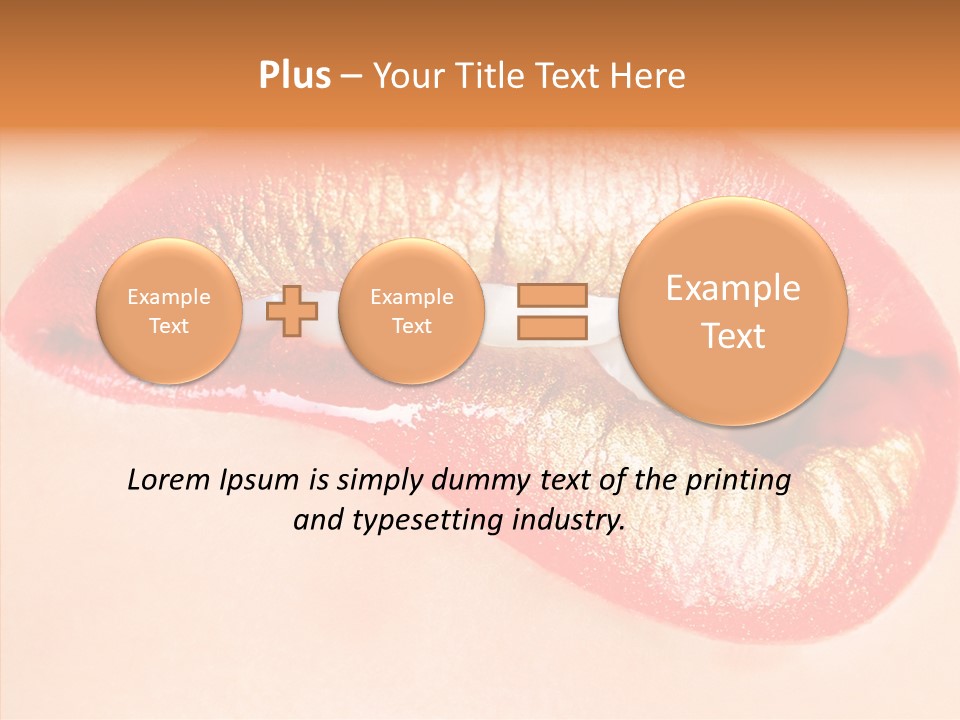 Plus – Your Title Text Here

Example Text

Example Text

Example Text

Lorem Ipsum is simply dummy text of the printing and typesetting industry.